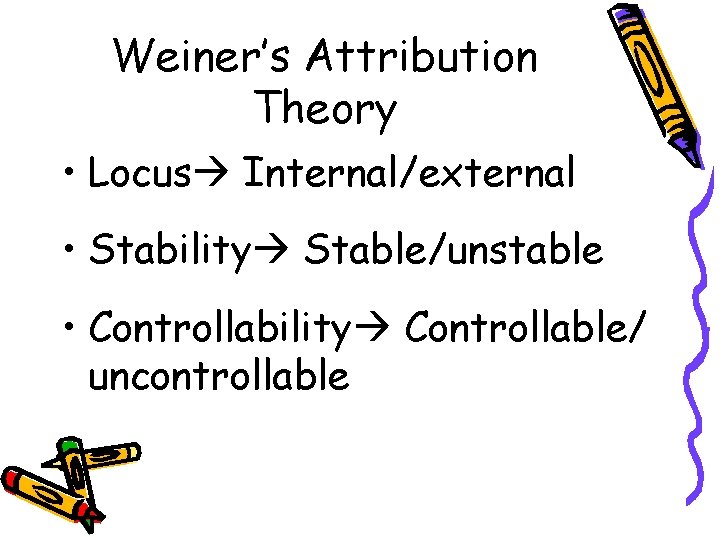 Weiner's Attribution Theory

• Locus→ Internal/external

• Stability→ Stable/unstable

• Controllability→ Controllable/ uncontrollable